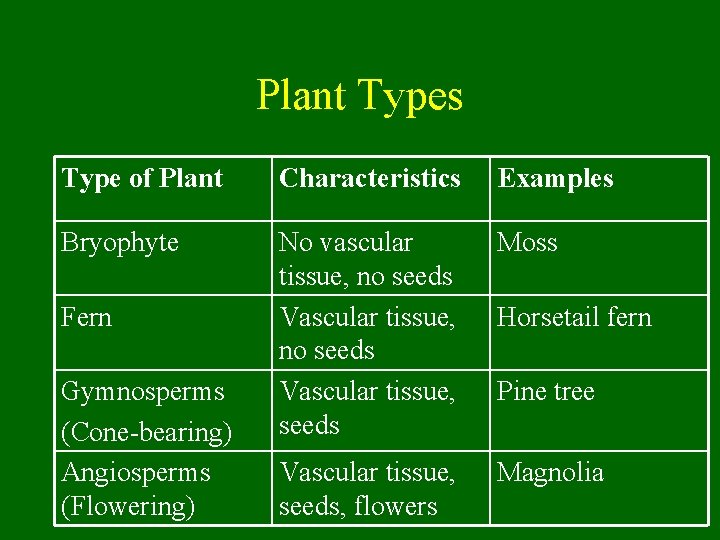 Plant Types

| Type of Plant | Characteristics | Examples |
|---|---|---|
| Bryophyte | No vascular tissue, no seeds | Moss |
| Fern | Vascular tissue, no seeds | Horsetail fern |
| Gymnosperms (Cone-bearing) | Vascular tissue, seeds | Pine tree |
| Angiosperms (Flowering) | Vascular tissue, seeds, flowers | Magnolia |